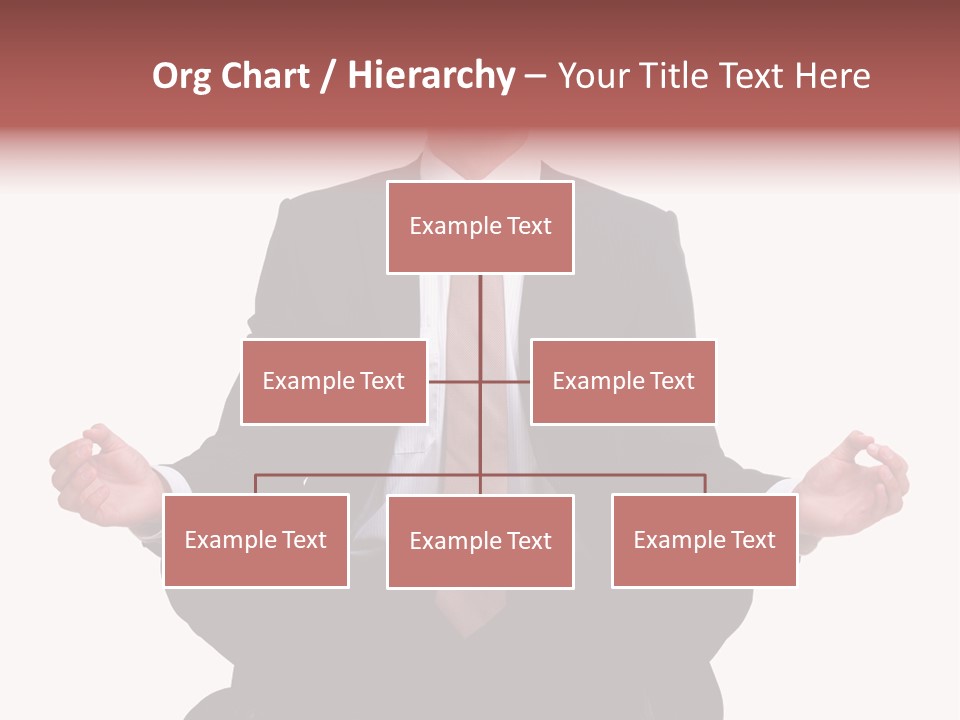 Org Chart / Hierarchy – Your Title Text Here

Example Text

Example Text

Example Text

Example Text

Example Text

Example Text